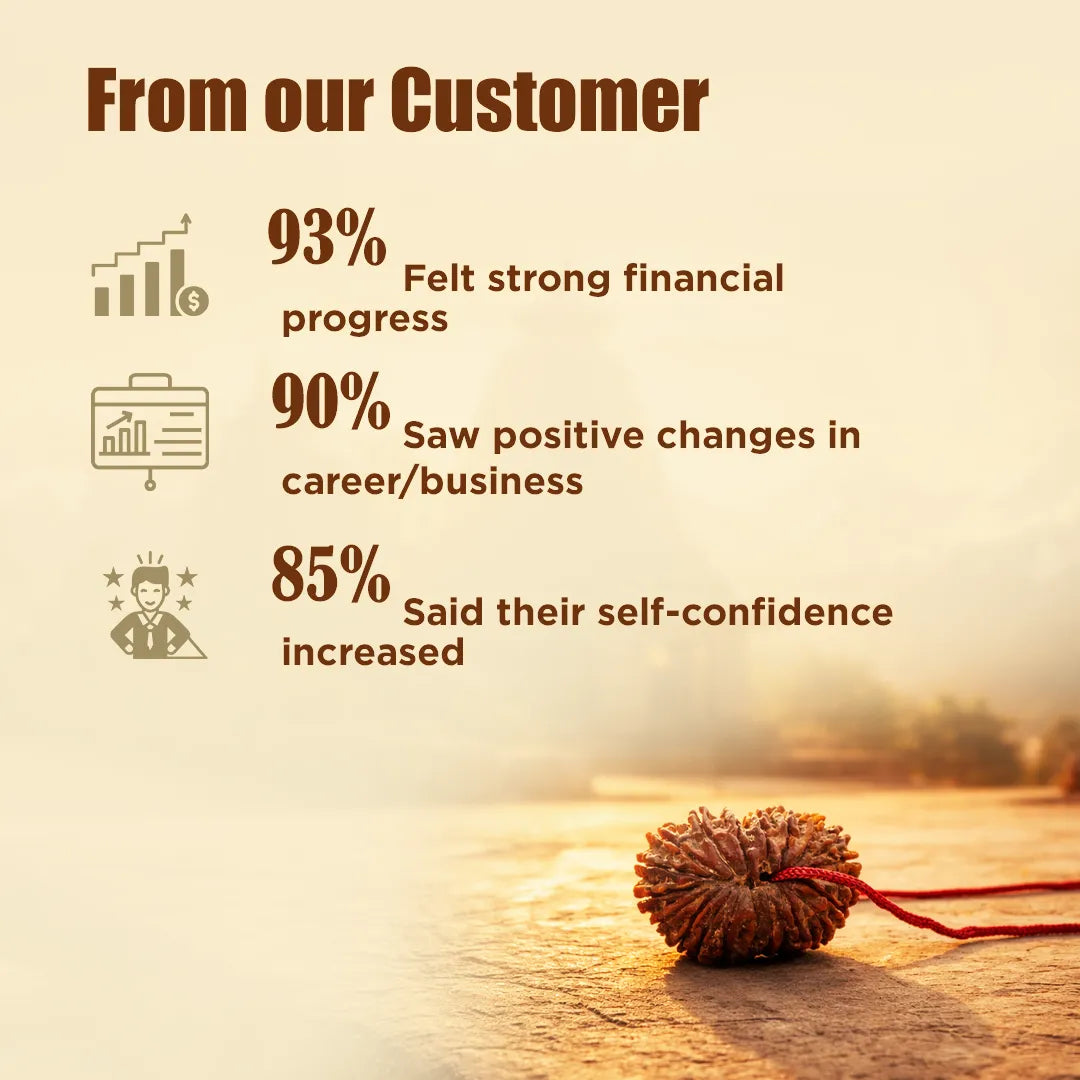 From our Customer

93% Felt strong financial progress

90% Saw positive changes in career/business

85% Said their self-confidence increased